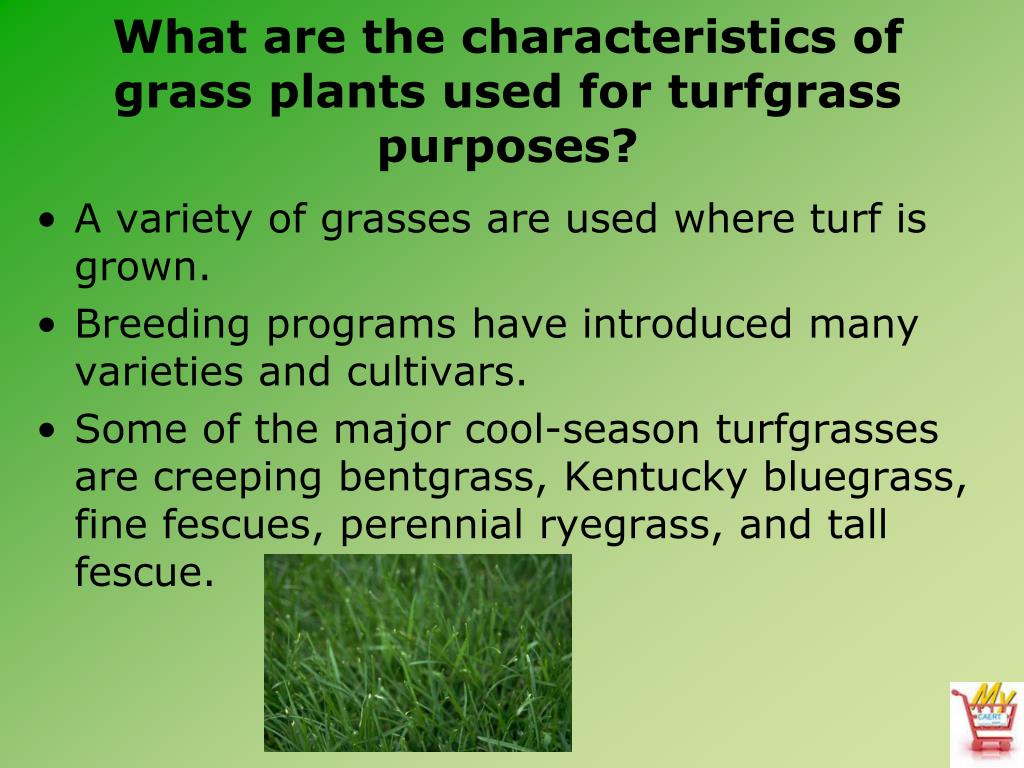 What are the characteristics of grass plants used for turfgrass purposes?

• A variety of grasses are used where turf is grown.

• Breeding programs have introduced many varieties and cultivars.

• Some of the major cool-season turfgrasses are creeping bentgrass, Kentucky bluegrass, fine fescues, perennial ryegrass, and tall fescue.

My CAERT